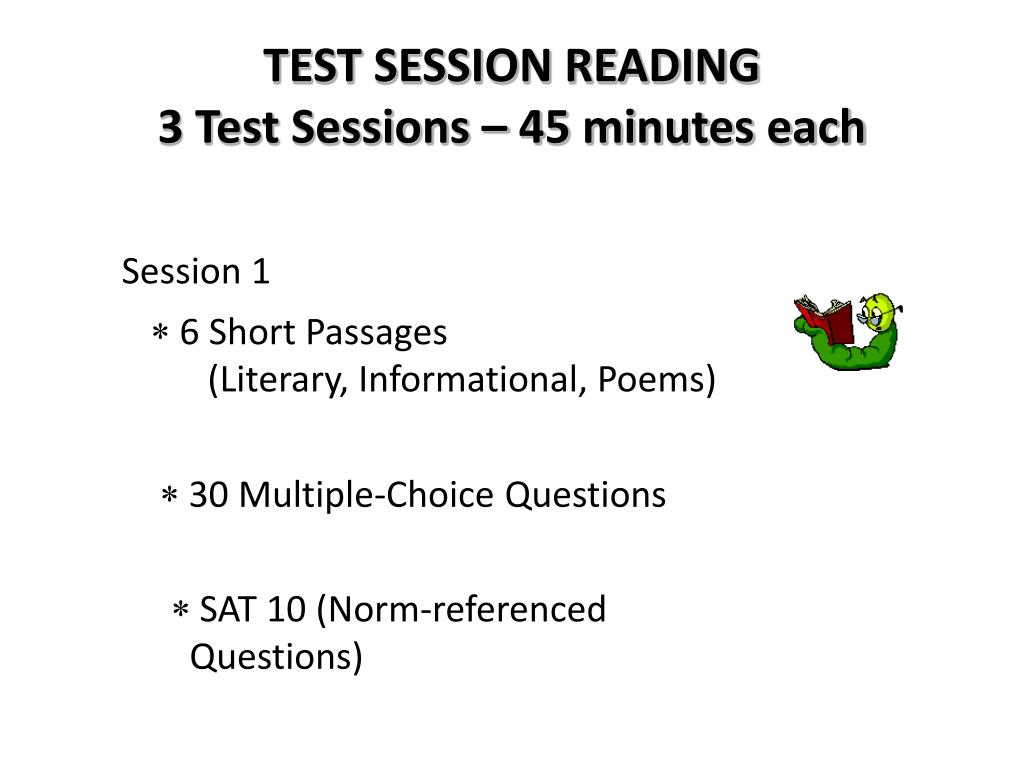 TEST SESSION READING
3 Test Sessions – 45 minutes each

Session 1

∗ 6 Short Passages
(Literary, Informational, Poems)

∗ 30 Multiple-Choice Questions

∗ SAT 10 (Norm-referenced Questions)